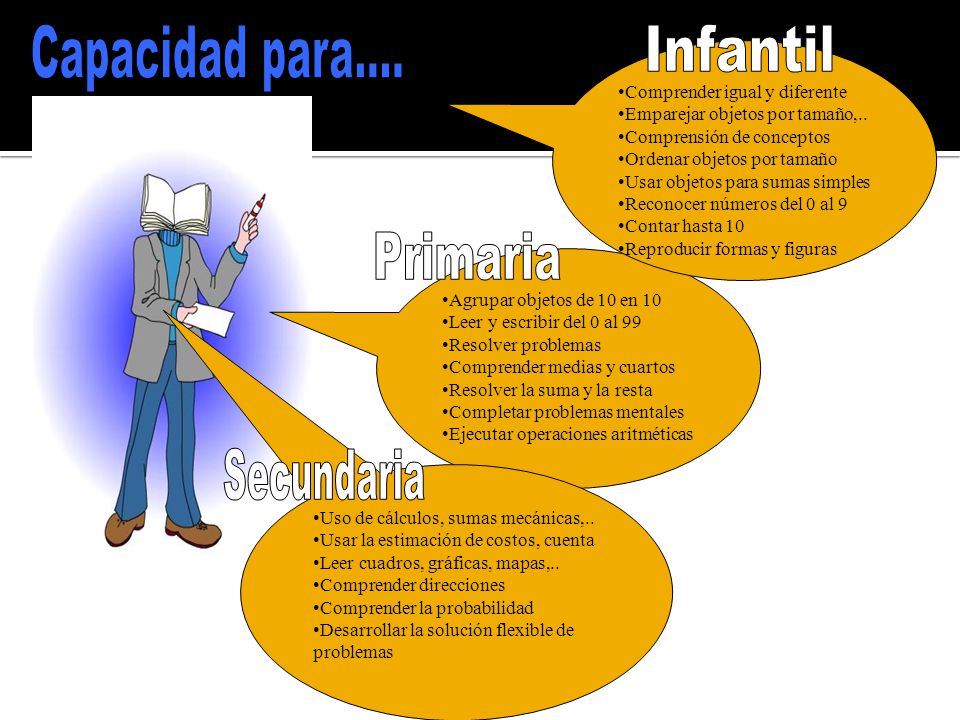 Capacidad para....

Infantil

•Comprender igual y diferente
•Emparejar objetos por tamaño,..
•Comprensión de conceptos
•Ordenar objetos por tamaño
•Usar objetos para sumas simples
•Reconocer números del 0 al 9
•Contar hasta 10
•Reproducir formas y figuras

Primaria

•Agrupar objetos de 10 en 10
•Leer y escribir del 0 al 99
•Resolver problemas
•Comprender medias y cuartos
•Resolver la suma y la resta
•Completar problemas mentales
•Ejecutar operaciones aritméticas

Secundaria

•Uso de cálculos, sumas mecánicas,..
•Usar la estimación de costos, cuenta
•Leer cuadros, gráficas, mapas,..
•Comprender direcciones
•Comprender la probabilidad
•Desarrollar la solución flexible de problemas